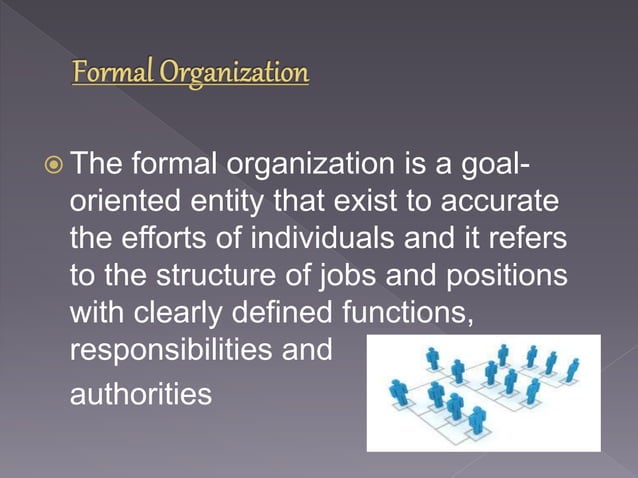 Formal Organization

The formal organization is a goal-oriented entity that exist to accurate the efforts of individuals and it refers to the structure of jobs and positions with clearly defined functions, responsibilities and authorities